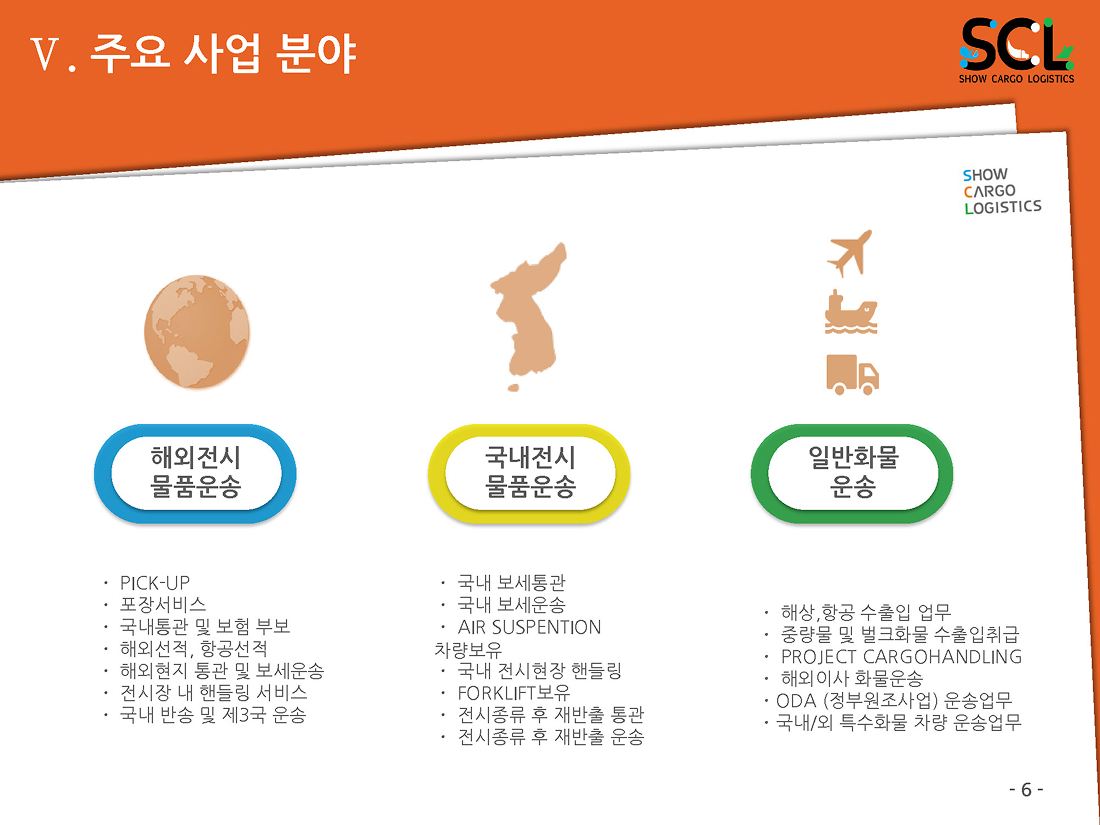 Ⅴ. 주요 사업 분야

SCL
SHOW CARGO LOGISTICS

SHOW
CARGO
LOGISTICS

해외전시
물품운송

국내전시
물품운송

일반화물
운송

· PICK-UP
· 포장서비스
· 국내통관 및 보험 부보
· 해외선적, 항공선적
· 해외현지 통관 및 보세운송
· 전시장 내 핸들링 서비스
· 국내 반송 및 제3국 운송

· 국내 보세통관
· 국내 보세운송
· AIR SUSPENTION 차량보유
· 국내 전시현장 핸들링
· FORKLIFT보유
· 전시종류 후 재반출 통관
· 전시종류 후 재반출 운송

· 해상,항공 수출입 업무
· 중량물 및 벌크화물 수출입취급
· PROJECT CARGOHANDLING
· 해외이사 화물운송
· ODA (정부원조사업) 운송업무
· 국내/외 특수화물 차량 운송업무

- 6 -